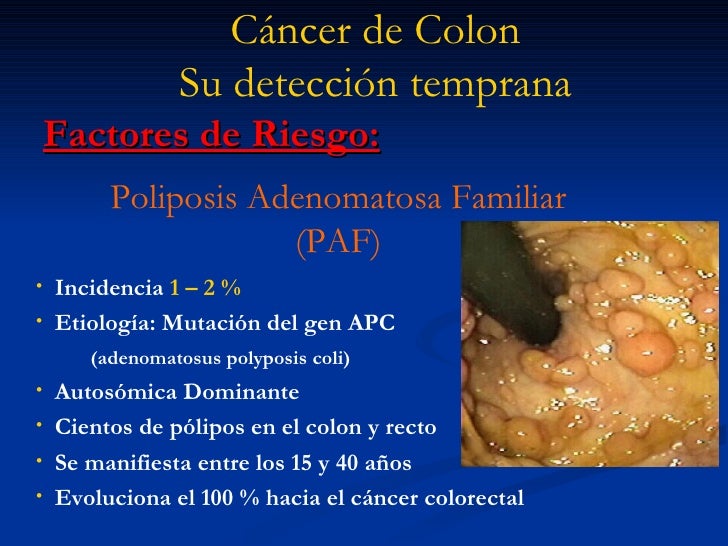 Cáncer de Colon
Su detección temprana

Factores de Riesgo:

Poliposis Adenomatosa Familiar
(PAF)

• Incidencia 1 – 2 %
• Etiología: Mutación del gen APC
(adenomatosus polyposis coli)
• Autosómica Dominante
• Cientos de pólipos en el colon y recto
• Se manifiesta entre los 15 y 40 años
• Evoluciona el 100 % hacia el cáncer colorectal